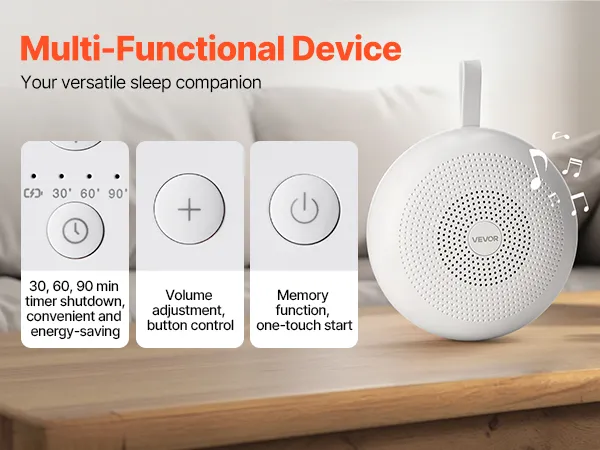 Multi-Functional Device

Your versatile sleep companion

30' 60' 90'

30, 60, 90 min timer shutdown, convenient and energy-saving

Volume adjustment, button control

Memory function, one-touch start

VEVOR